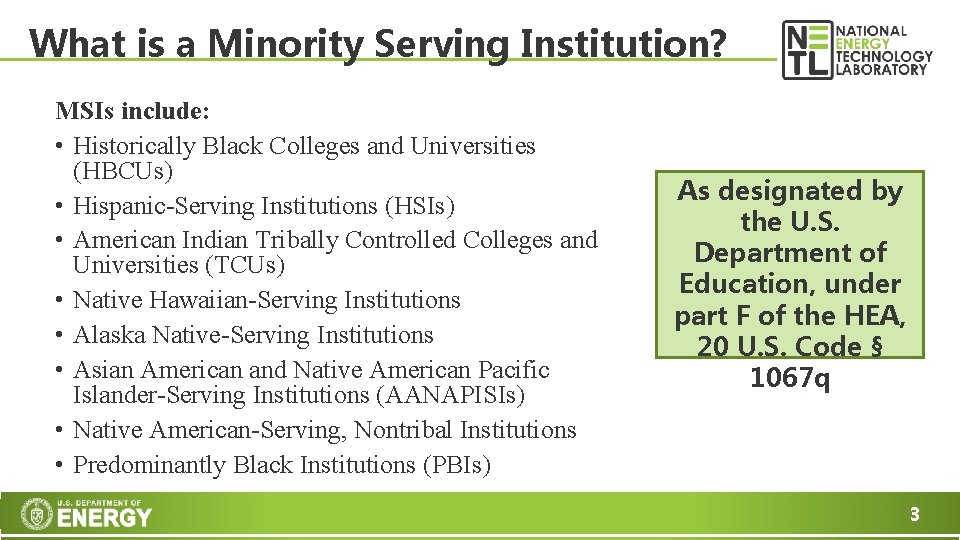 What is a Minority Serving Institution?

NETL NATIONAL ENERGY TECHNOLOGY LABORATORY

MSIs include:

• Historically Black Colleges and Universities (HBCUs)
• Hispanic-Serving Institutions (HSIs)
• American Indian Tribally Controlled Colleges and Universities (TCUs)
• Native Hawaiian-Serving Institutions
• Alaska Native-Serving Institutions
• Asian American and Native American Pacific Islander-Serving Institutions (AANAPISIs)
• Native American-Serving, Nontribal Institutions
• Predominantly Black Institutions (PBIs)

As designated by the U.S. Department of Education, under part F of the HEA, 20 U.S. Code § 1067q

U.S. DEPARTMENT OF ENERGY

3